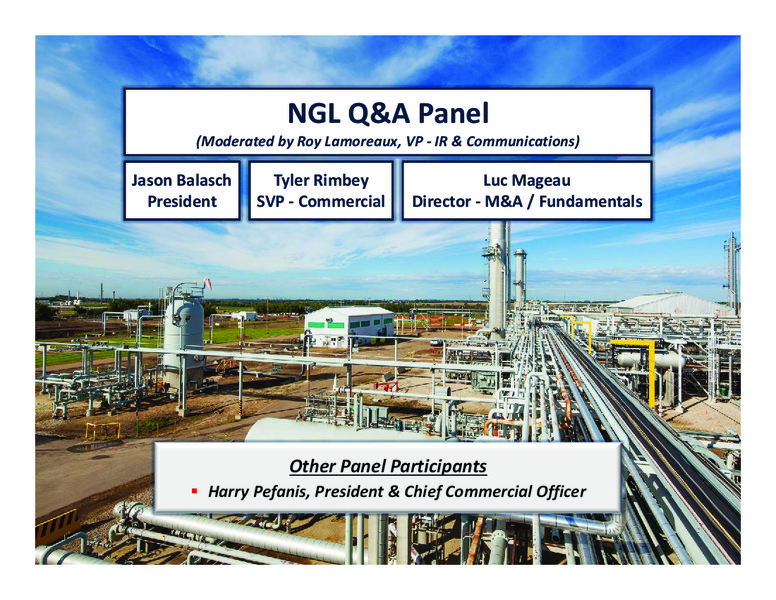 NGL Q&A Panel
(Moderated by Roy Lamoreaux, VP - IR & Communications)

Jason Balasch
President

Tyler Rimbey
SVP - Commercial

Luc Mageau
Director - M&A / Fundamentals

Other Panel Participants
▪ Harry Pefanis, President & Chief Commercial Officer